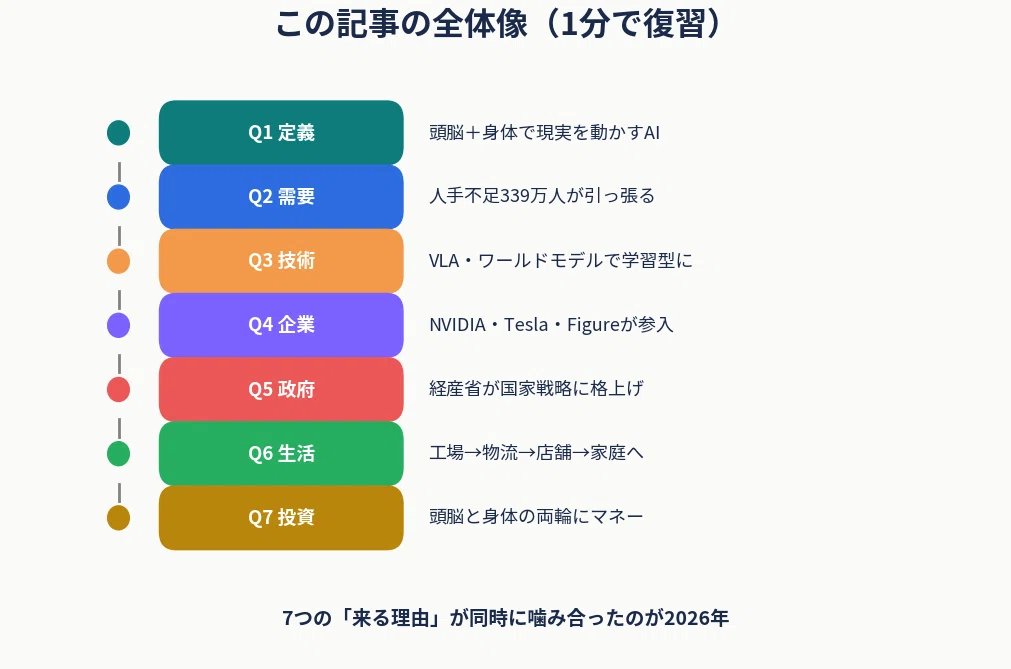 この記事の全体像（1分で復習）

Q1 定義
頭脳＋身体で現実を動かすAI

Q2 需要
人手不足339万人が引っ張る

Q3 技術
VLA・ワールドモデルで学習型に

Q4 企業
NVIDIA・Tesla・Figureが参入

Q5 政府
経産省が国家戦略に格上げ

Q6 生活
工場→物流→店舗→家庭へ

Q7 投資
頭脳と身体の両輪にマネー

7つの「来る理由」が同時に噛み合ったのが2026年